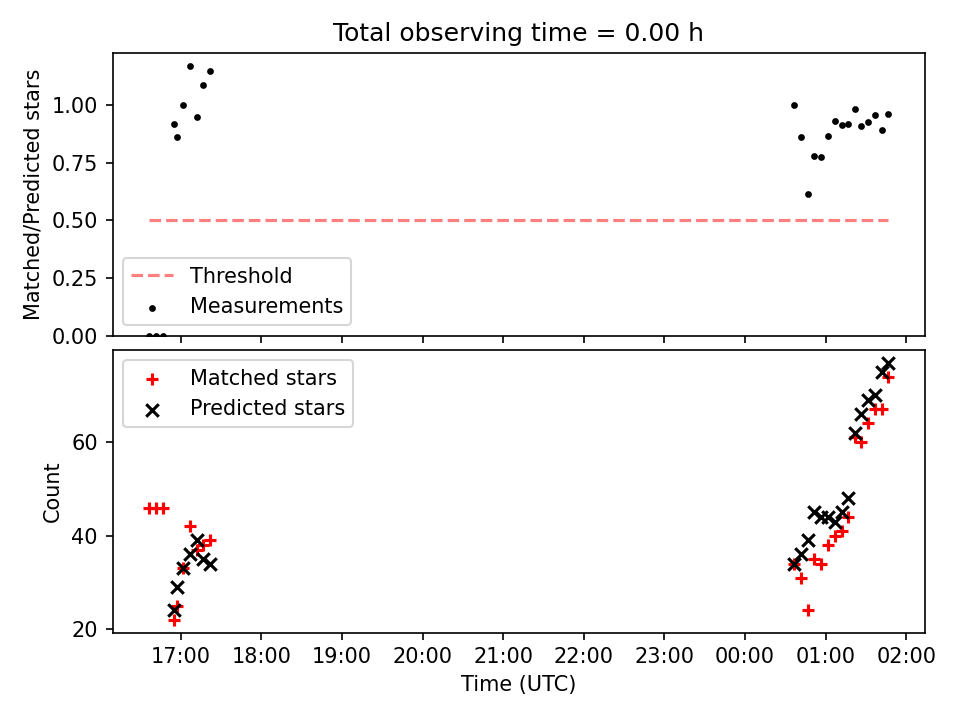 Total observing time = 0.00 h

Matched/Predicted stars

1.00
0.75
0.50
0.25
0.00

Threshold
Measurements

Matched stars
Predicted stars

Count

60
40
20

17:00 18:00 19:00 20:00 21:00 22:00 23:00 00:00 01:00 02:00

Time (UTC)